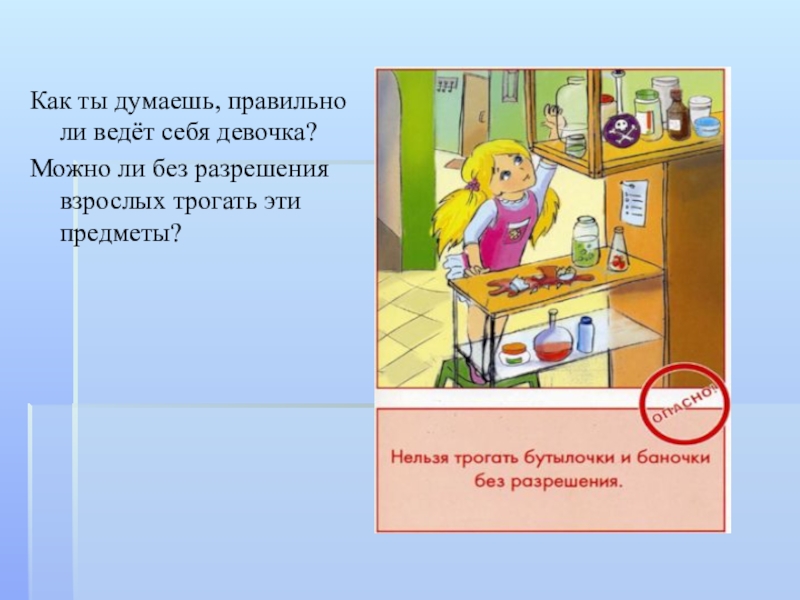 Как ты думаешь, правильно ли ведёт себя девочка?

Можно ли без разрешения взрослых трогать эти предметы?

ОПАСНО!

Нельзя трогать бутылочки и баночки без разрешения.